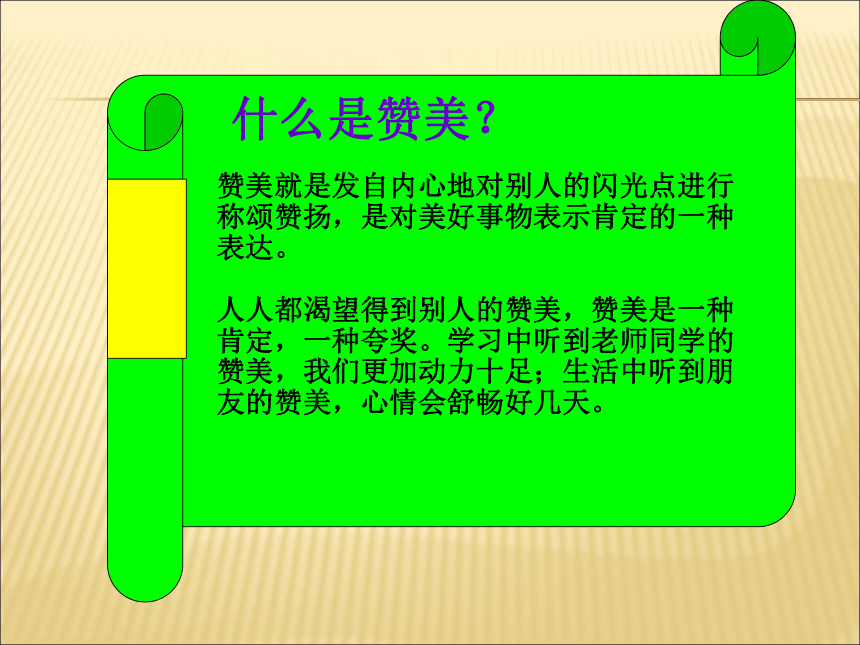 什么是赞美？

赞美就是发自内心地对别人的闪光点进行称颂赞扬，是对美好事物表示肯定的一种表达。

人人都渴望得到别人的赞美，赞美是一种肯定，一种夸奖。学习中听到老师同学的赞美，我们更加动力十足；生活中听到朋友的赞美，心情会舒畅好几天。